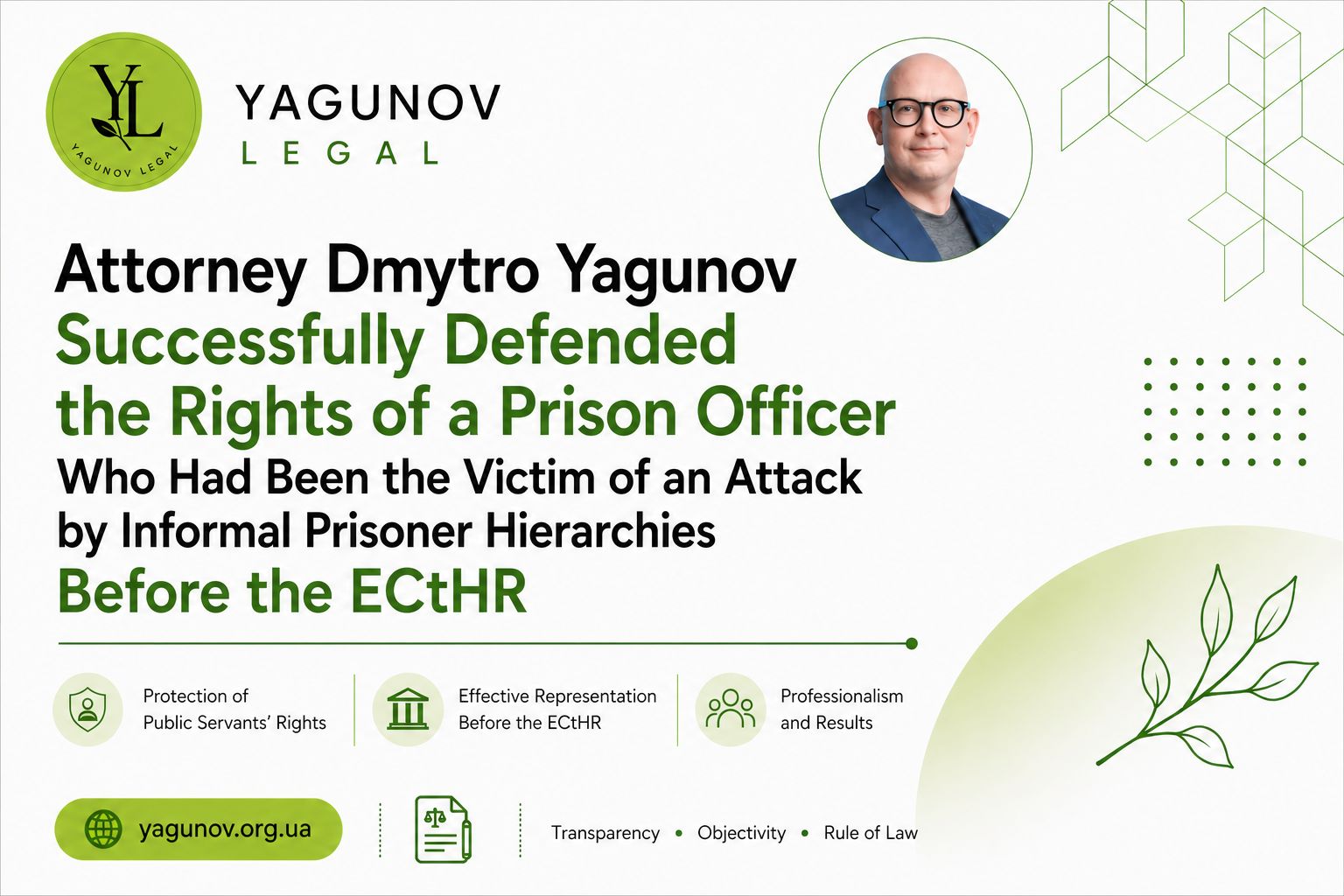 YL
YAGUNOV LEGAL

YAGUNOV
LEGAL

Attorney Dmytro Yagunov Successfully Defended the Rights of a Prison Officer Who Had Been the Victim of an Attack by Informal Prisoner Hierarchies Before the ECtHR

Protection of Public Servants' Rights

Effective Representation Before the ECtHR

Professionalism and Results

yagunov.org.ua

Transparency • Objectivity • Rule of Law